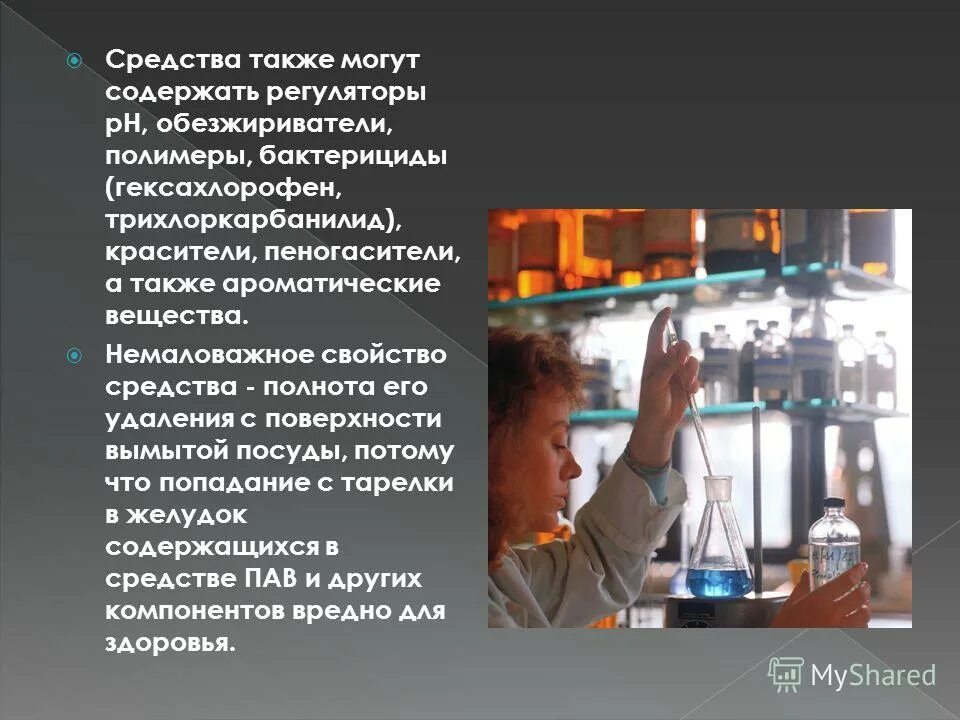 Средства также могут содержать регуляторы pH, обезжириватели, полимеры, бактерициды (гексахлорофен, трихлоркарбанилид), красители, пеногасители, а также ароматические вещества.

Немаловажное свойство средства - полнота его удаления с поверхности вымытой посуды, потому что попадание с тарелки в желудок содержащихся в средстве ПАВ и других компонентов вредно для здоровья.

MyShared